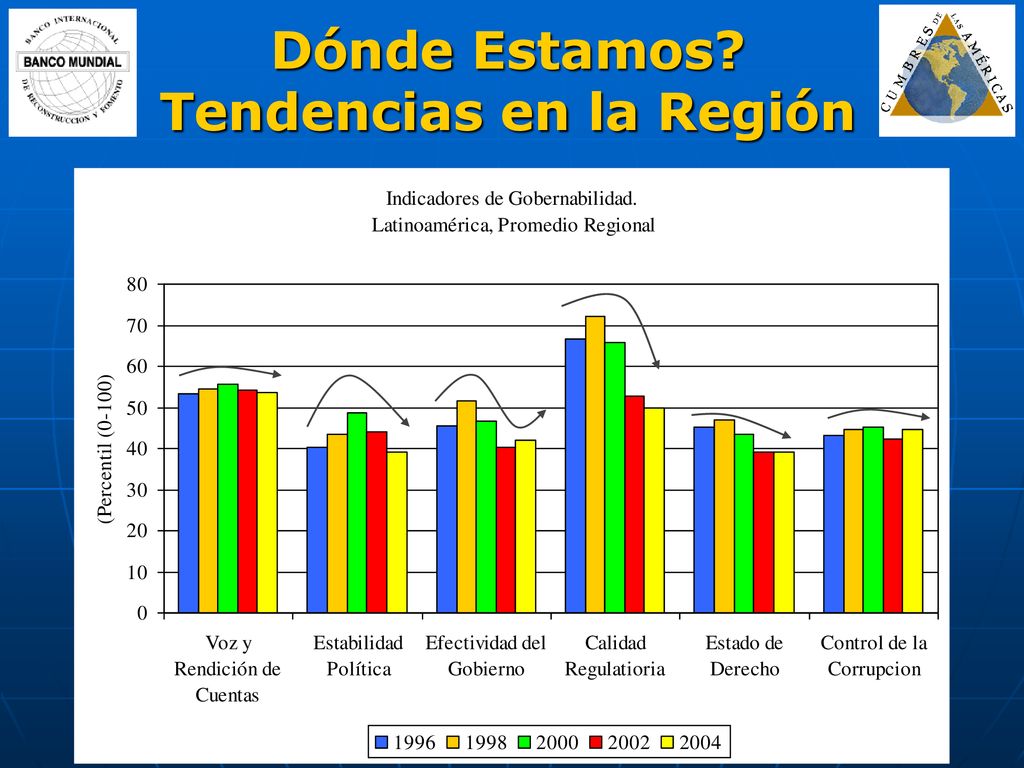 BANCO INTERNACIONAL DE RECONSTRUCCION Y FOMENTO
BANCO MUNDIAL

Dónde Estamos?
Tendencias en la Región

CUMBRES DE LAS AMÉRICAS

Indicadores de Gobernabilidad.
Latinoamérica, Promedio Regional

(Percentil (0-100)

80
70
60
50
40
30
20
10
0

Voz y Rendición de Cuentas
Estabilidad Política
Efectividad del Gobierno
Calidad Regulatioria
Estado de Derecho
Control de la Corrupcion

1996 1998 2000 2002 2004